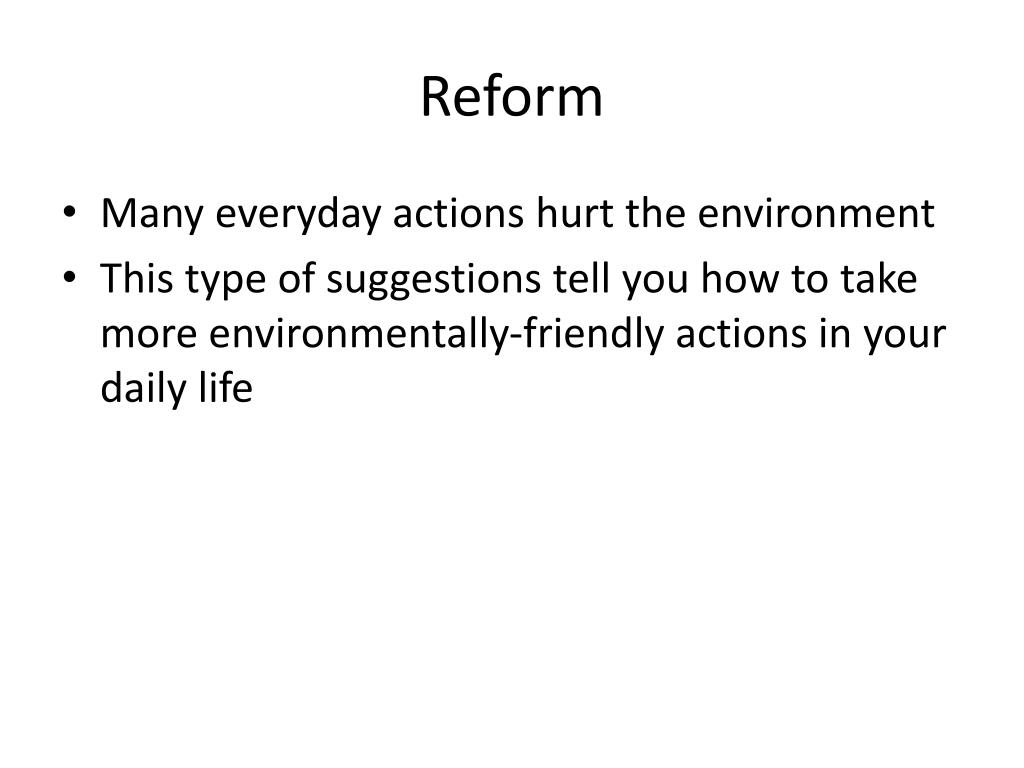 Reform

• Many everyday actions hurt the environment
• This type of suggestions tell you how to take more environmentally-friendly actions in your daily life